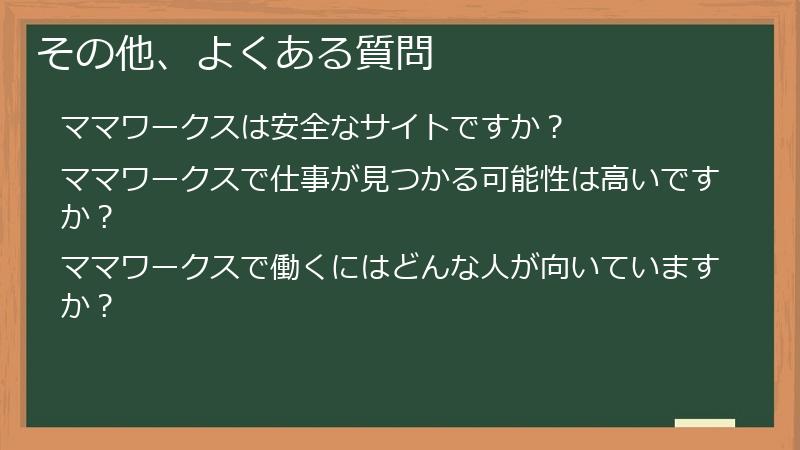 その他、よくある質問

ママワークスは安全なサイトですか？

ママワークスで仕事が見つかる可能性は高いですか？

ママワークスで働くにはどんな人が向いていますか？